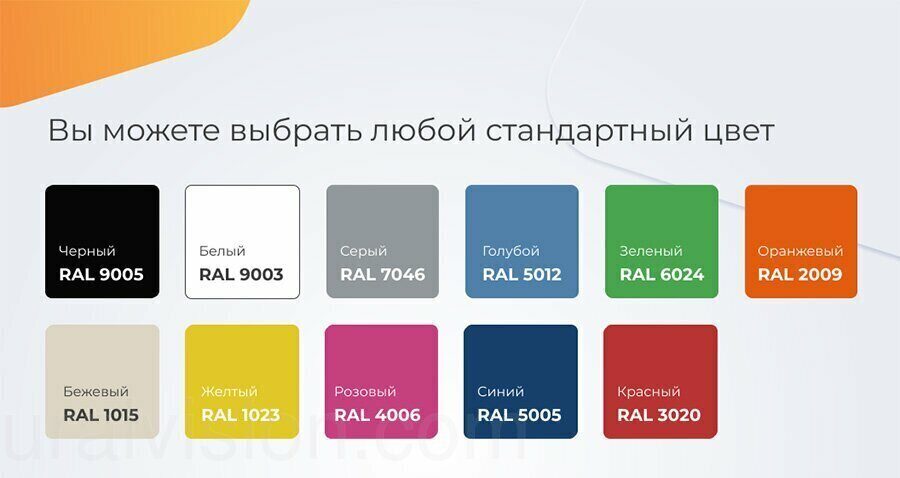 Вы можете выбрать любой стандартный цвет

Черный
RAL 9005

Белый
RAL 9003

Серый
RAL 7046

Голубой
RAL 5012

Зеленый
RAL 6024

Оранжевый
RAL 2009

Бежевый
RAL 1015

Желтый
RAL 1023

Розовый
RAL 4006

Синий
RAL 5005

Красный
RAL 3020

uralvision.com